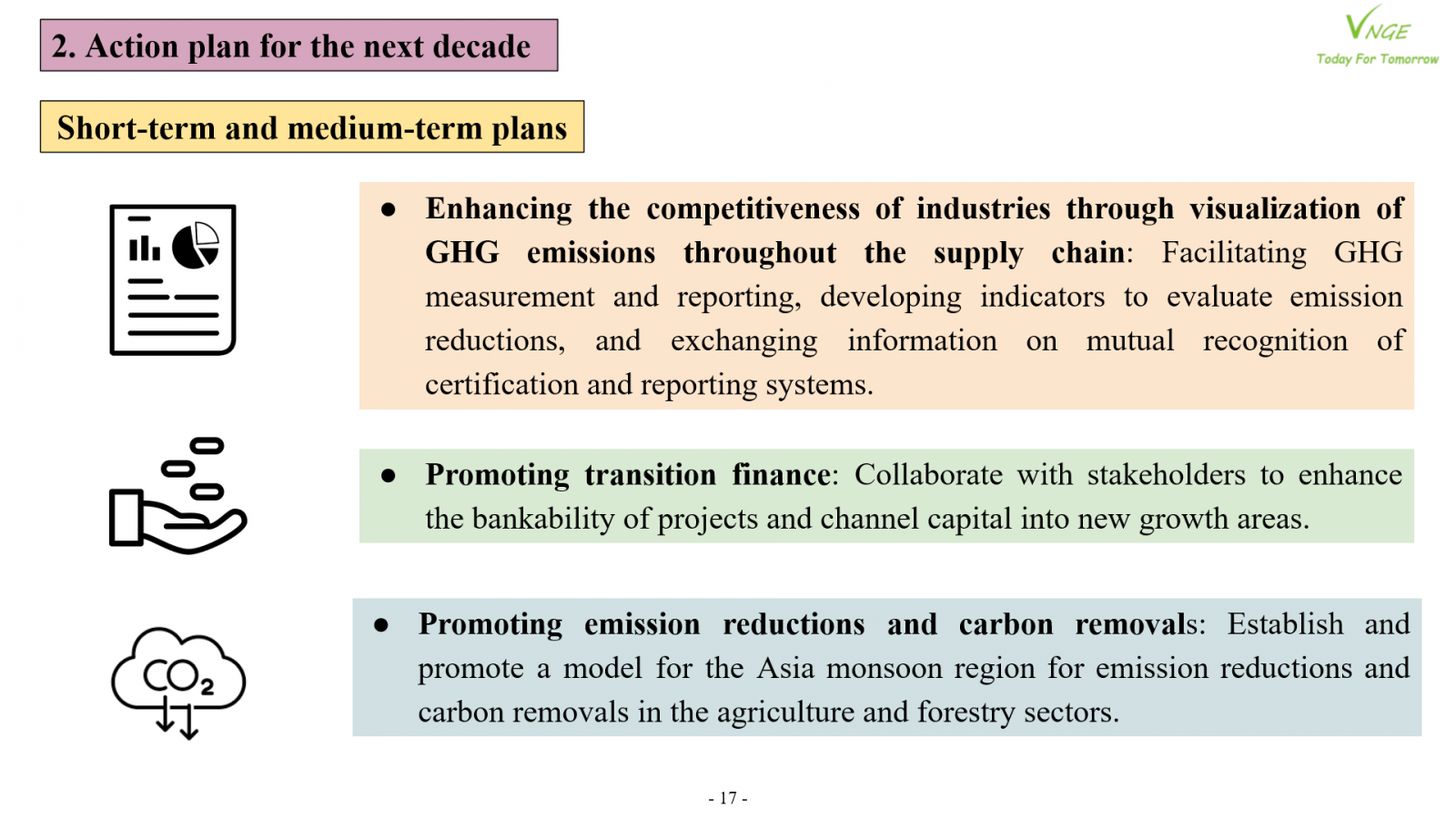 2. Action plan for the next decade

VNGE
Today For Tomorrow

Short-term and medium-term plans

● Enhancing the competitiveness of industries through visualization of GHG emissions throughout the supply chain: Facilitating GHG measurement and reporting, developing indicators to evaluate emission reductions, and exchanging information on mutual recognition of certification and reporting systems.

● Promoting transition finance: Collaborate with stakeholders to enhance the bankability of projects and channel capital into new growth areas.

$CO_2$

● Promoting emission reductions and carbon removals: Establish and promote a model for the Asia monsoon region for emission reductions and carbon removals in the agriculture and forestry sectors.

- 17 -